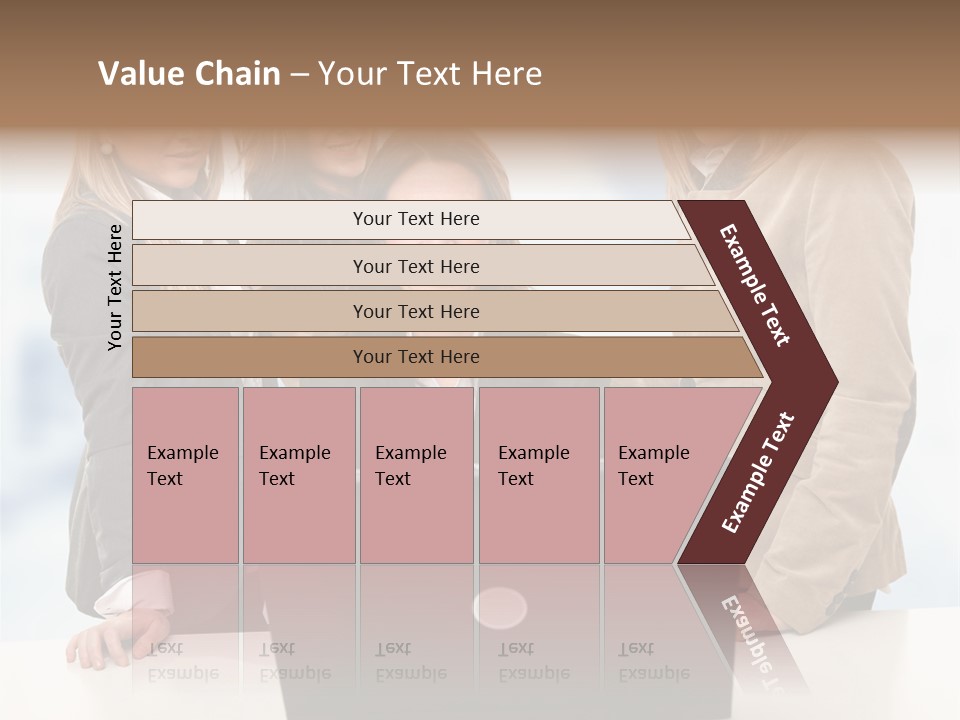 Value Chain – Your Text Here

Your Text Here

Your Text Here

Your Text Here

Your Text Here

Your Text Here

Example Text

Example Text

Example Text

Example Text

Example Text

Example Text

Example Text